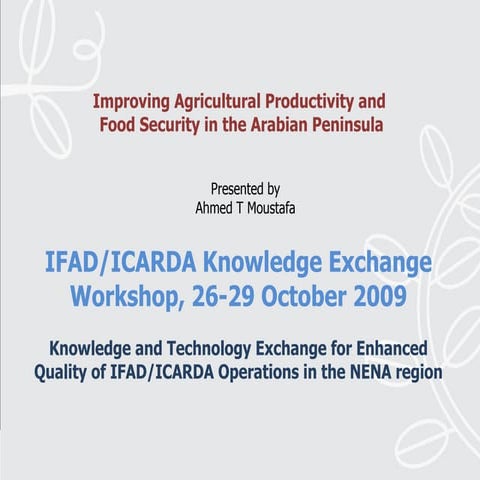 Improving Agricultural Productivity and Food Security in the Arabian Peninsula

Presented by
Ahmed T Moustafa

IFAD/ICARDA Knowledge Exchange Workshop, 26-29 October 2009

Knowledge and Technology Exchange for Enhanced Quality of IFAD/ICARDA Operations in the NENA region